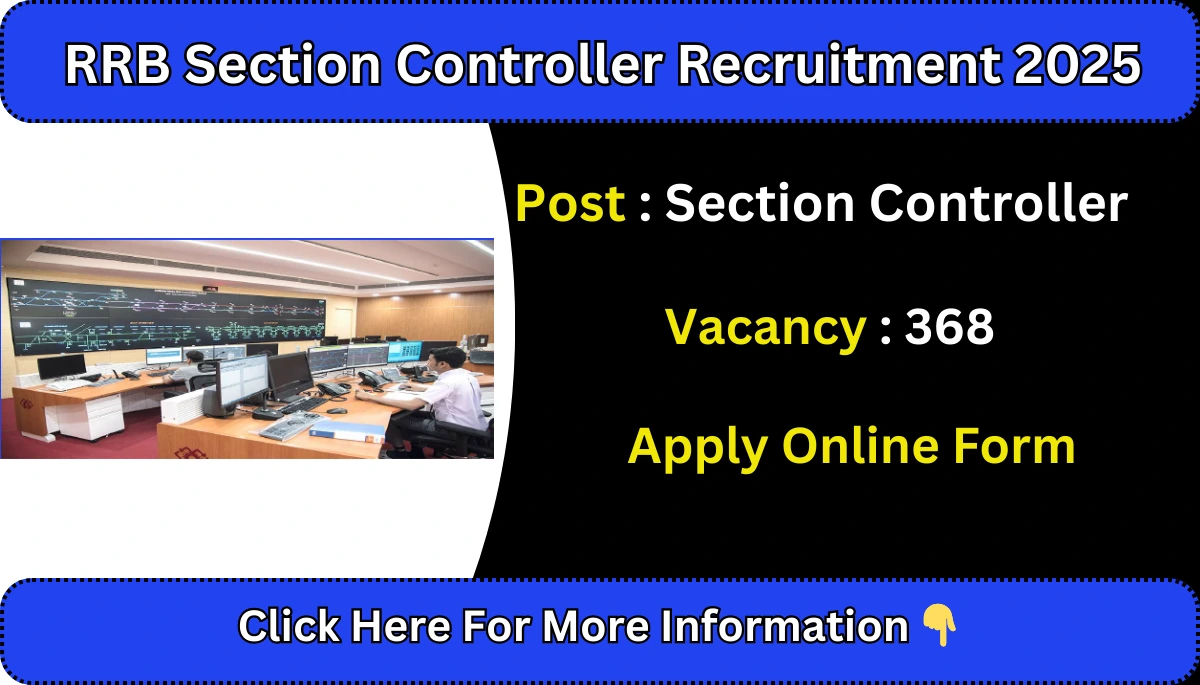 RRB Section Controller Recruitment 2025

Post : Section Controller

Vacancy : 368

Apply Online Form

Click Here For More Information 👇